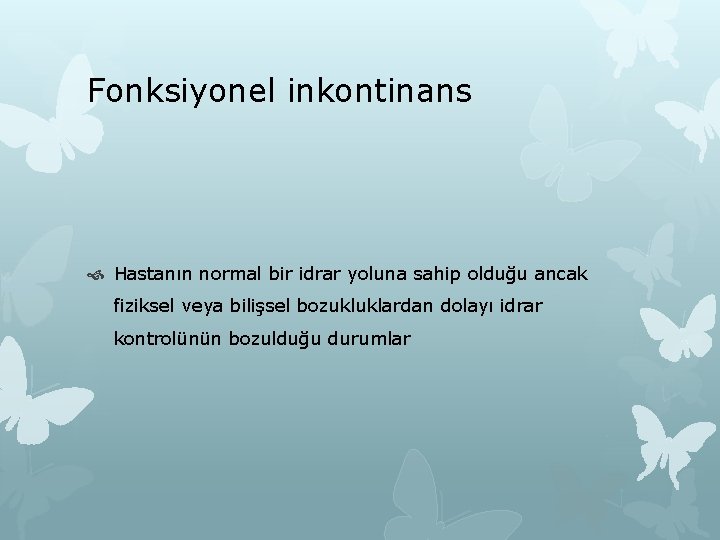 Fonksiyonel inkontinans

Hastanın normal bir idrar yoluna sahip olduğu ancak fiziksel veya bilişsel bozukluklardan dolayı idrar kontrolünün bozulduğu durumlar